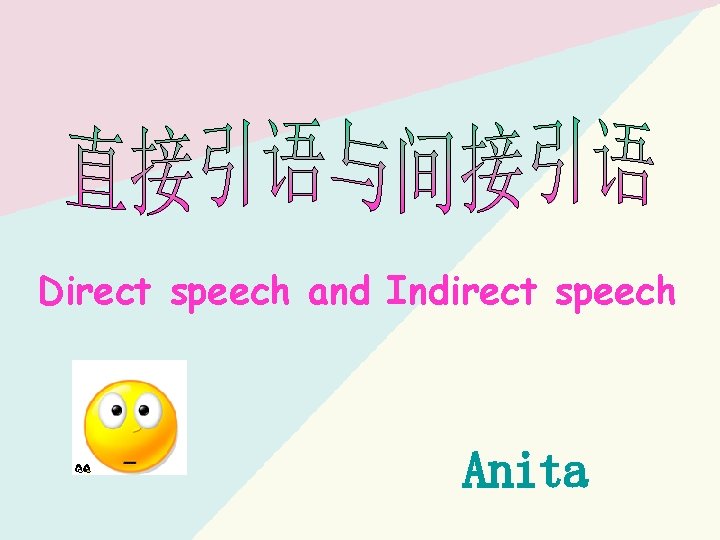 直接引语与间接引语

Direct speech and Indirect speech

Anita